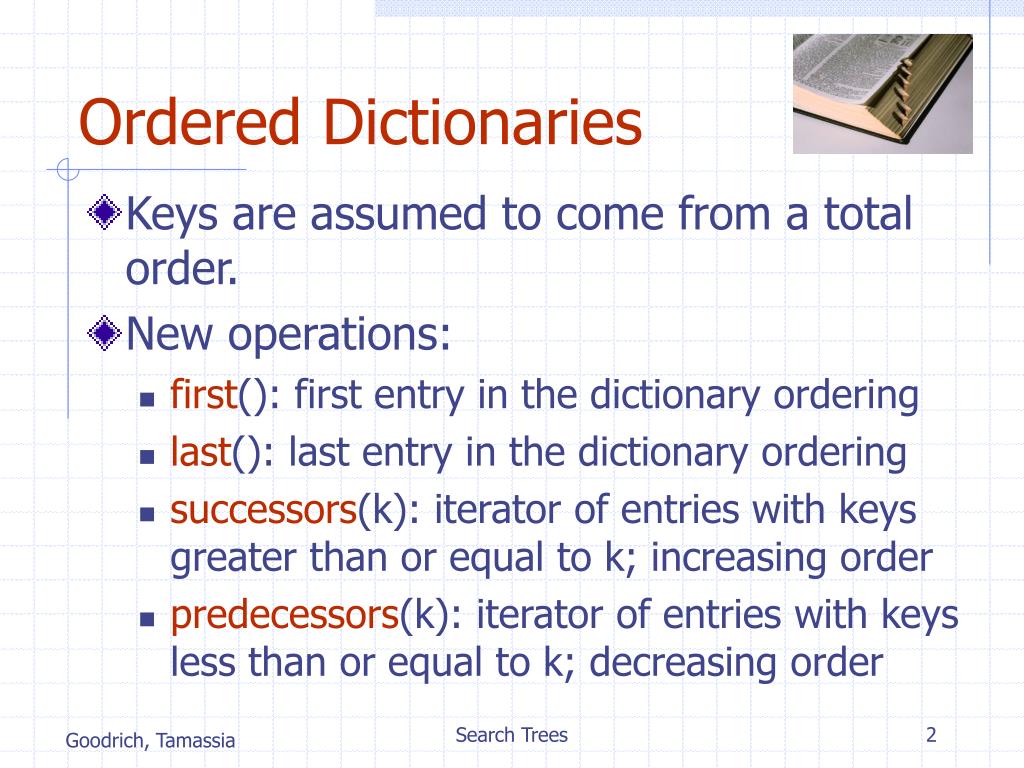 Ordered Dictionaries

Keys are assumed to come from a total order.

New operations:

first(): first entry in the dictionary ordering

last(): last entry in the dictionary ordering

successors(k): iterator of entries with keys greater than or equal to k; increasing order

predecessors(k): iterator of entries with keys less than or equal to k; decreasing order

Goodrich, Tamassia

Search Trees

2